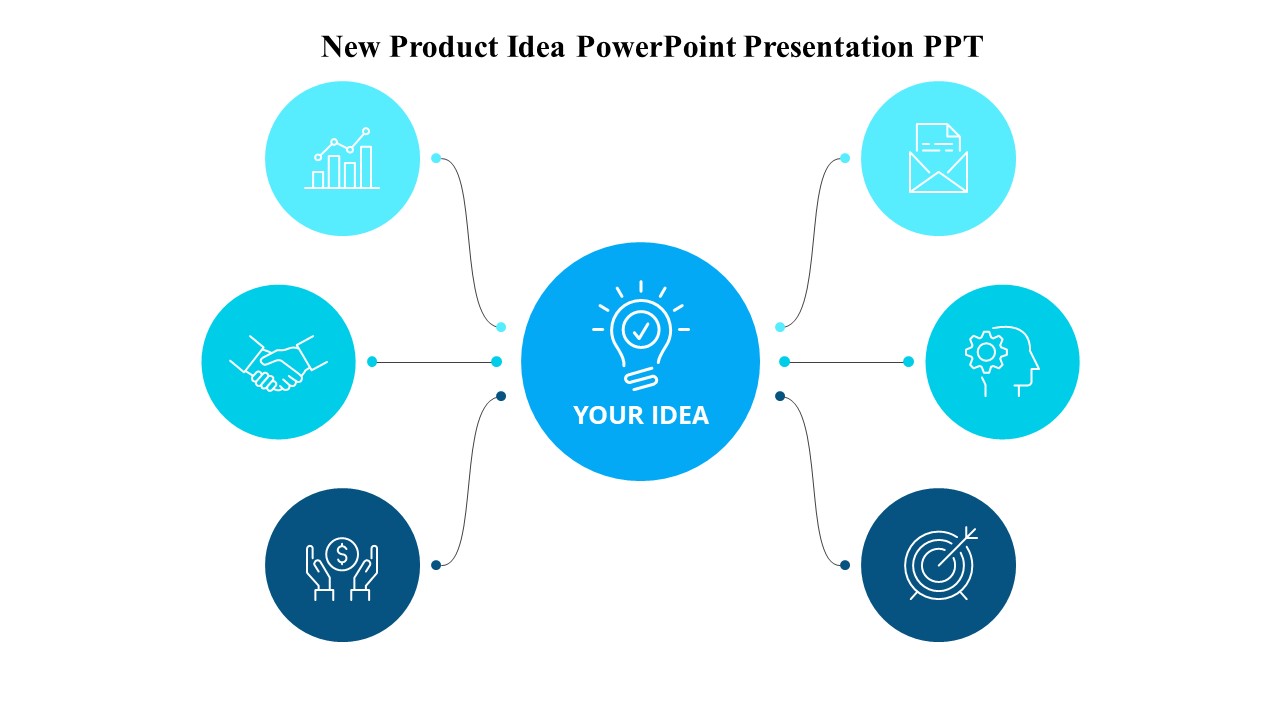 New Product Idea PowerPoint Presentation PPT

YOUR IDEA